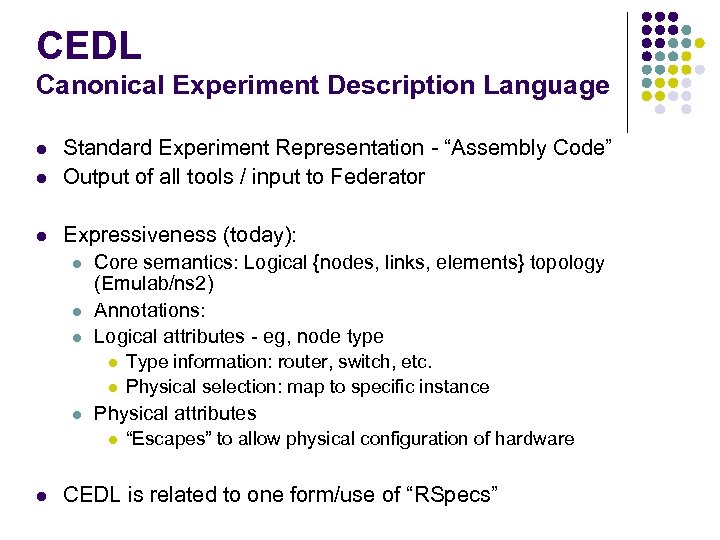 CEDL
Canonical Experiment Description Language

- Standard Experiment Representation - “Assembly Code”
- Output of all tools / input to Federator

- Expressiveness (today):
  - Core semantics: Logical {nodes, links, elements} topology (Emulab/ns2)
  - Annotations:
  - Logical attributes - eg, node type
    - Type information: router, switch, etc.
    - Physical selection: map to specific instance
  - Physical attributes
    - “Escapes” to allow physical configuration of hardware

- CEDL is related to one form/use of “RSpecs”